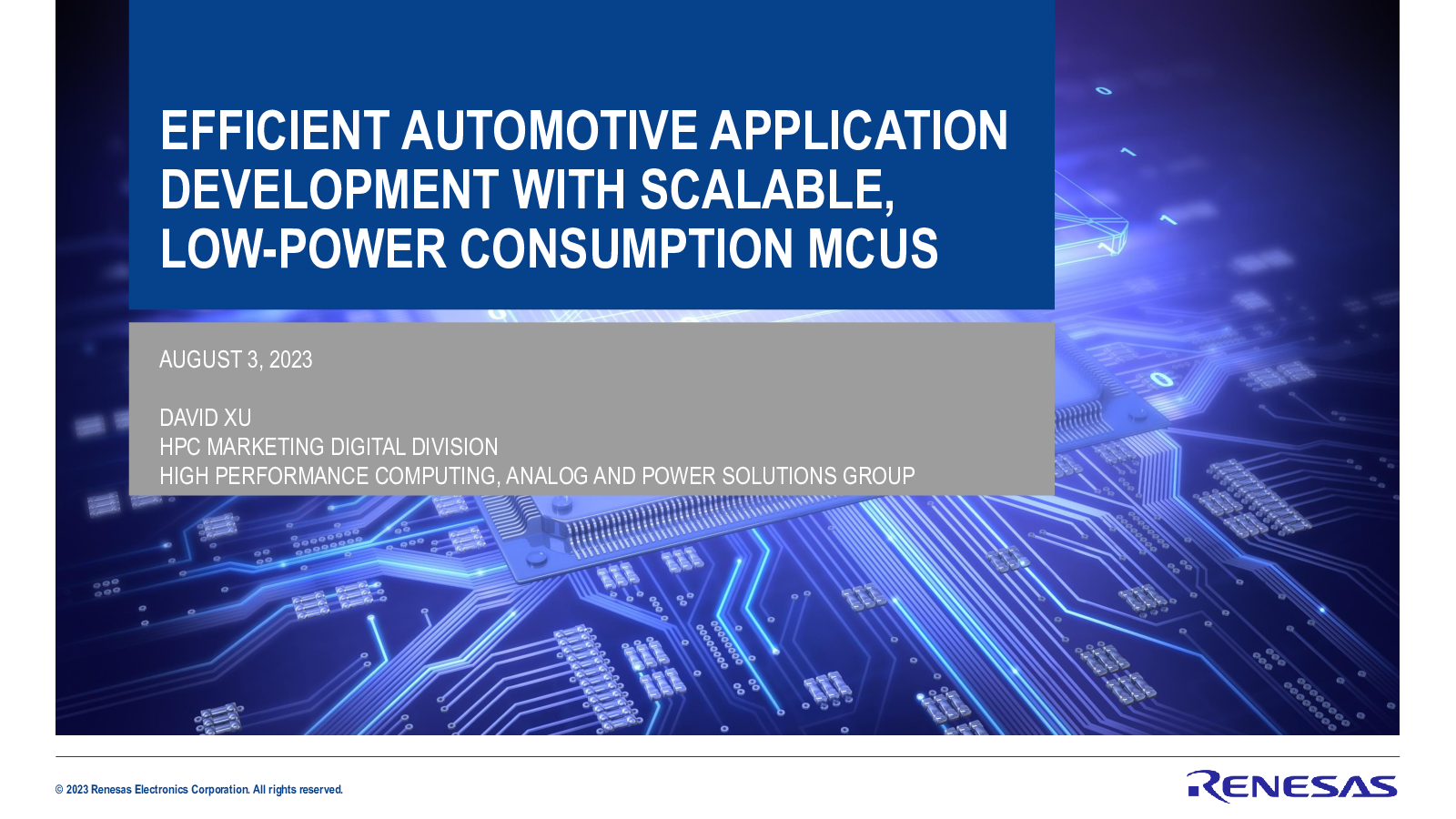 EFFICIENT AUTOMOTIVE APPLICATION DEVELOPMENT WITH SCALABLE, LOW-POWER CONSUMPTION MCUS

AUGUST 3, 2023

DAVID XU
HPC MARKETING DIGITAL DIVISION
HIGH PERFORMANCE COMPUTING, ANALOG AND POWER SOLUTIONS GROUP

© 2023 Renesas Electronics Corporation. All rights reserved.

RENESAS